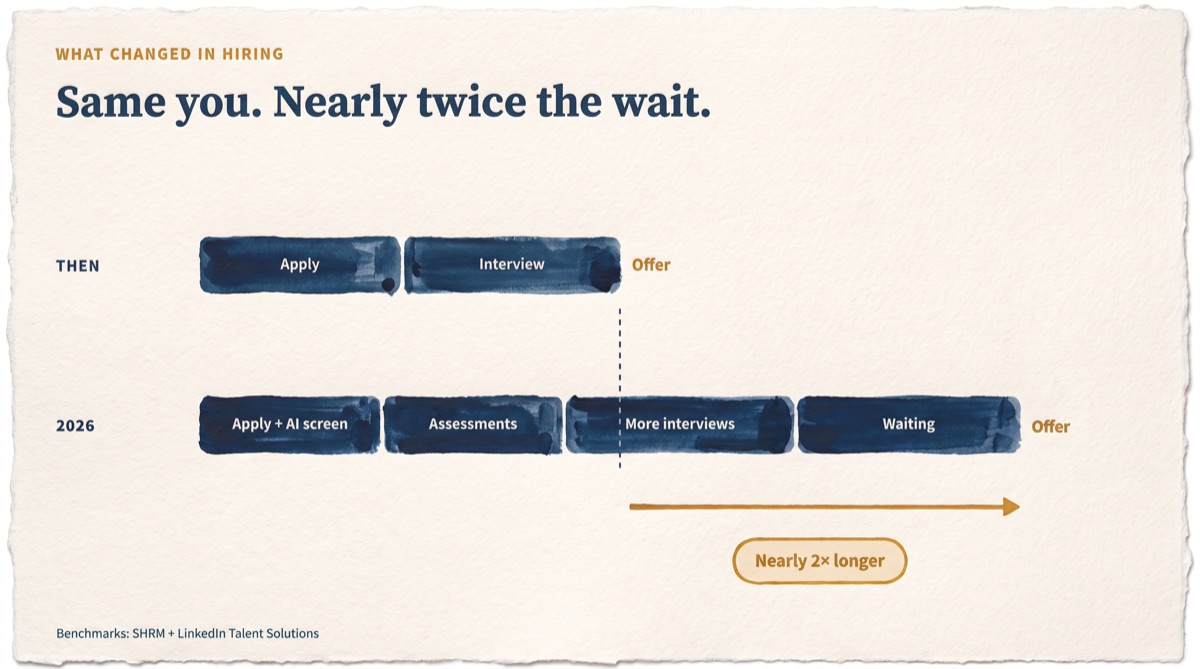 WHAT CHANGED IN HIRING

Same you. Nearly twice the wait.

THEN

Apply

Interview

Offer

2026

Apply + AI screen

Assessments

More interviews

Waiting

Offer

Nearly 2× longer

Benchmarks: SHRM + LinkedIn Talent Solutions